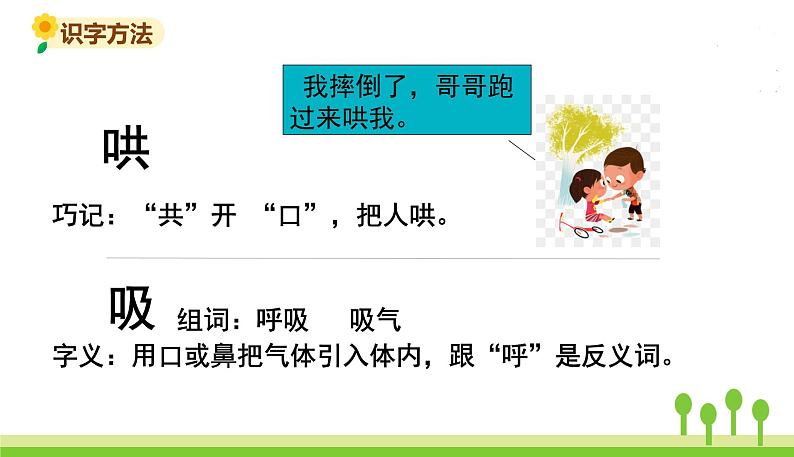 识字方法

我摔倒了，哥哥跑过来哄我。

哄

巧记：“共”开 “口”，把人哄。

吸 组词：呼吸 吸气

字义：用口或鼻把气体引入体内，跟“呼”是反义词。